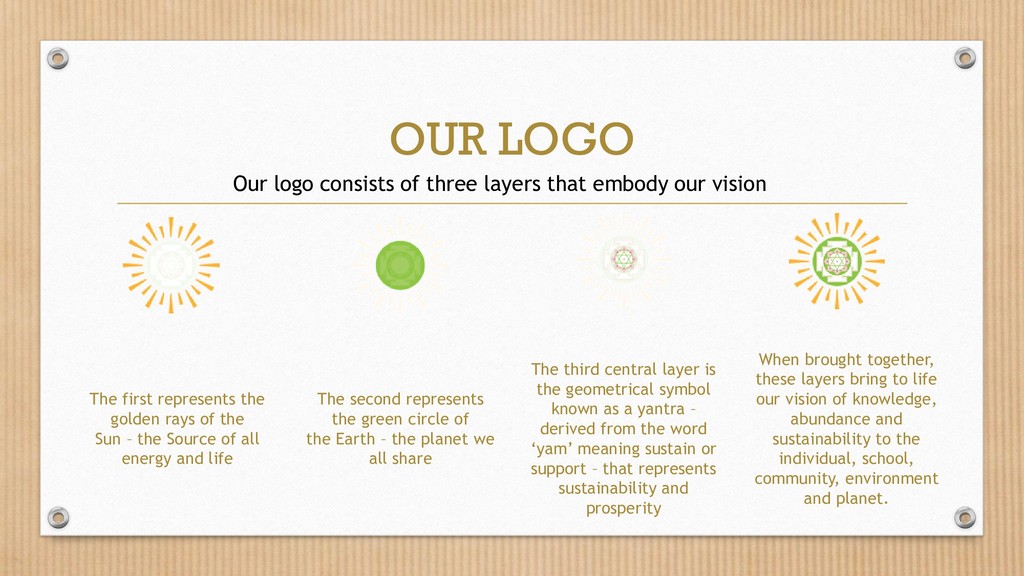 OUR LOGO

Our logo consists of three layers that embody our vision

The first represents the golden rays of the Sun – the Source of all energy and life

The second represents the green circle of the Earth – the planet we all share

The third central layer is the geometrical symbol known as a yantra – derived from the word ‘yam’ meaning sustain or support – that represents sustainability and prosperity

When brought together, these layers bring to life our vision of knowledge, abundance and sustainability to the individual, school, community, environment and planet.